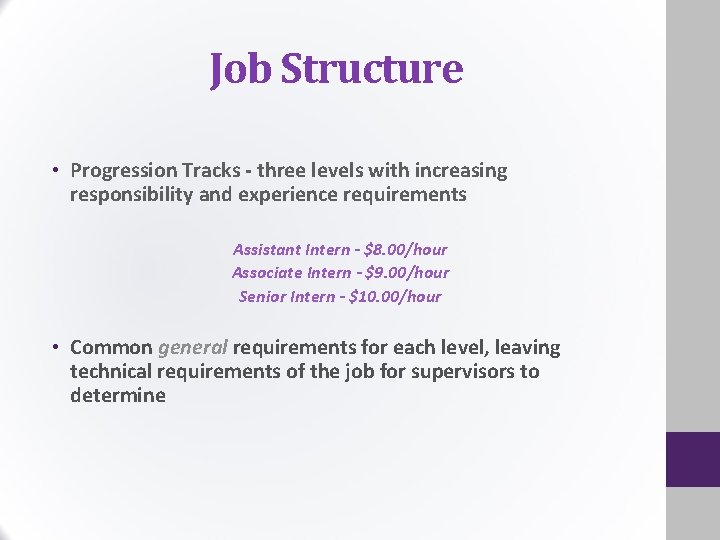 Job Structure

• Progression Tracks - three levels with increasing responsibility and experience requirements

Assistant Intern - \$8.00/hour
Associate Intern - \$9.00/hour
Senior Intern - \$10.00/hour

• Common general requirements for each level, leaving technical requirements of the job for supervisors to determine